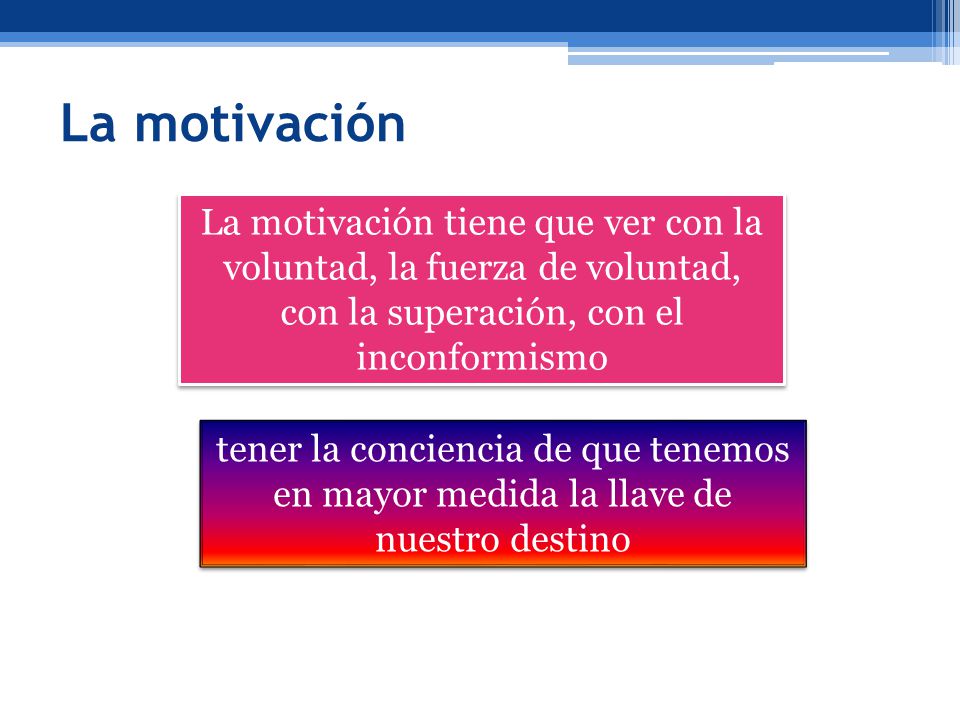 La motivación

La motivación tiene que ver con la voluntad, la fuerza de voluntad, con la superación, con el inconformismo

tener la conciencia de que tenemos en mayor medida la llave de nuestro destino